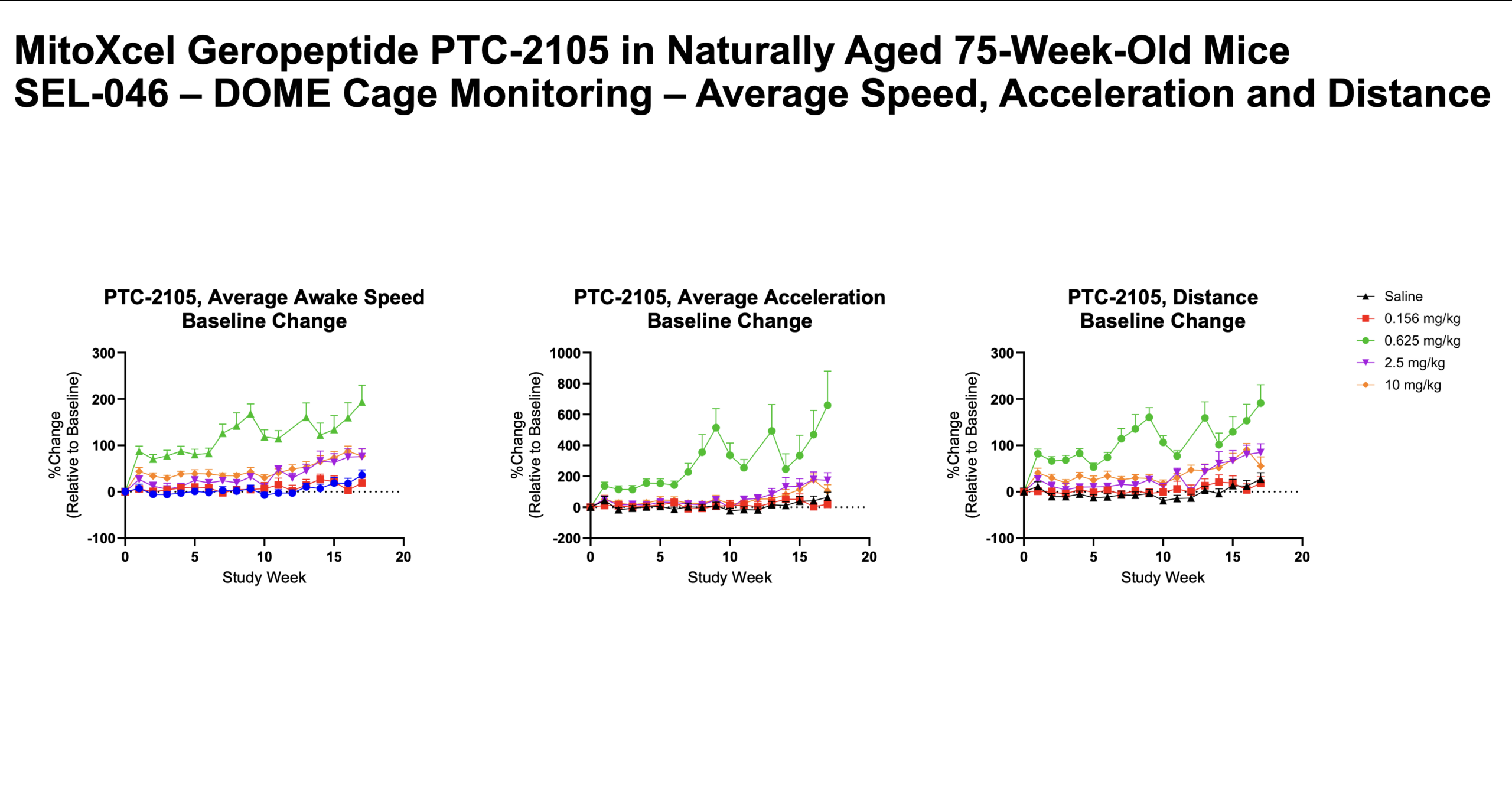 MitoXcel Geropeptide PTC-2105 in Naturally Aged 75-Week-Old Mice
SEL-046 – DOME Cage Monitoring – Average Speed, Acceleration and Distance

PTC-2105, Average Awake Speed
Baseline Change

%Change
(Relative to Baseline)

300
200
100
0
-100

0 5 10 15 20
Study Week

PTC-2105, Average Acceleration
Baseline Change

%Change
(Relative to Baseline)

1000
800
600
400
200
0
-200

0 5 10 15 20
Study Week

PTC-2105, Distance
Baseline Change

%Change
(Relative to Baseline)

300
200
100
0
-100

0 5 10 15 20
Study Week

Saline
0.156 mg/kg
0.625 mg/kg
2.5 mg/kg
10 mg/kg